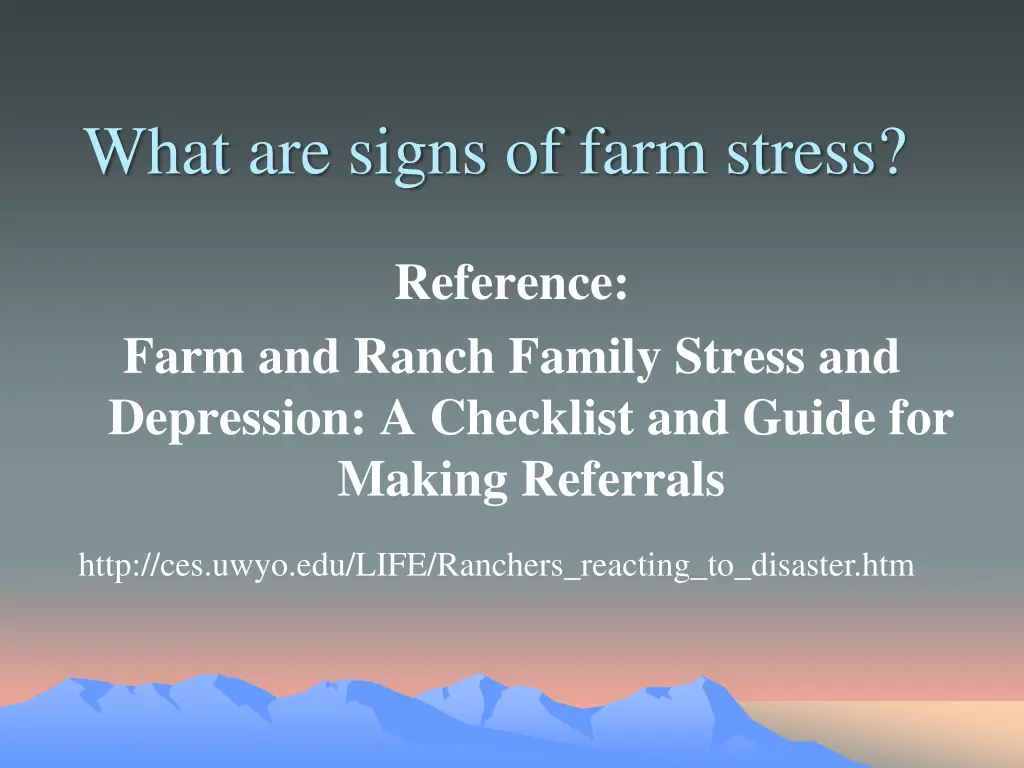 What are signs of farm stress?

Reference:

Farm and Ranch Family Stress and Depression: A Checklist and Guide for Making Referrals

http://ces.uwyo.edu/LIFE/Ranchers_reacting_to_disaster.htm